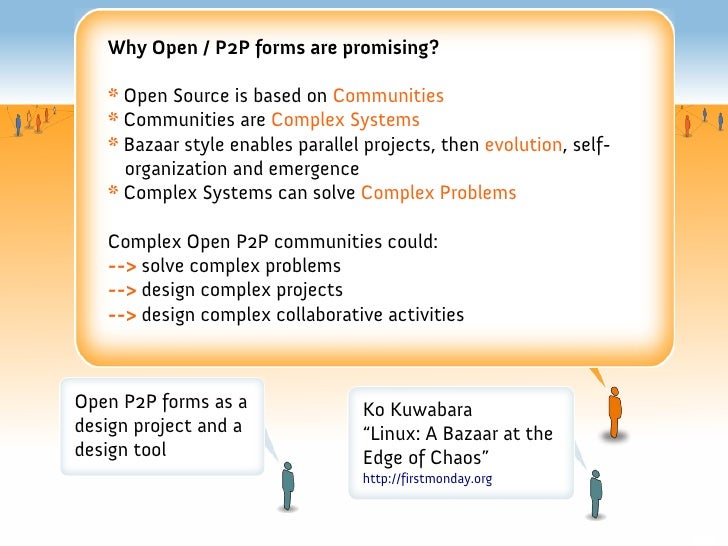 Why Open / P2P forms are promising?

* Open Source is based on Communities
* Communities are Complex Systems
* Bazaar style enables parallel projects, then evolution, self-organization and emergence
* Complex Systems can solve Complex Problems

Complex Open P2P communities could:
--> solve complex problems
--> design complex projects
--> design complex collaborative activities

Open P2P forms as a design project and a design tool

Ko Kuwabara
“Linux: A Bazaar at the Edge of Chaos”
http://firstmonday.org